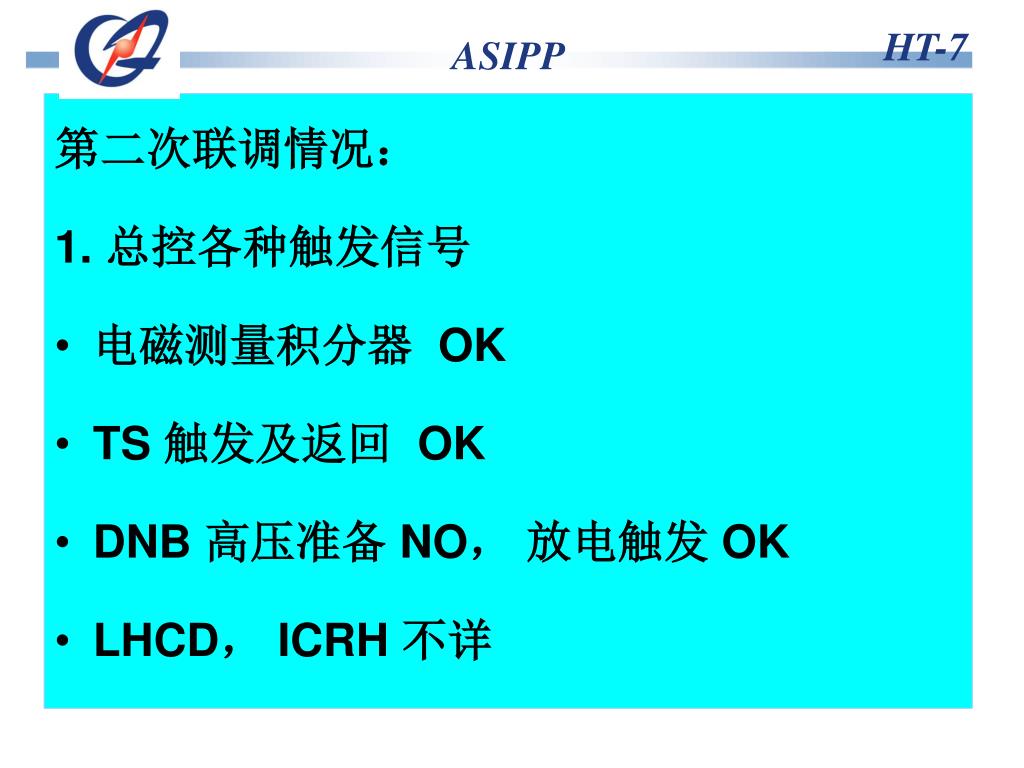 ASIPP

HT-7

第二次联调情况：

1. 总控各种触发信号

• 电磁测量积分器 OK

• TS 触发及返回 OK

• DNB 高压准备 NO， 放电触发 OK

• LHCD， ICRH 不详